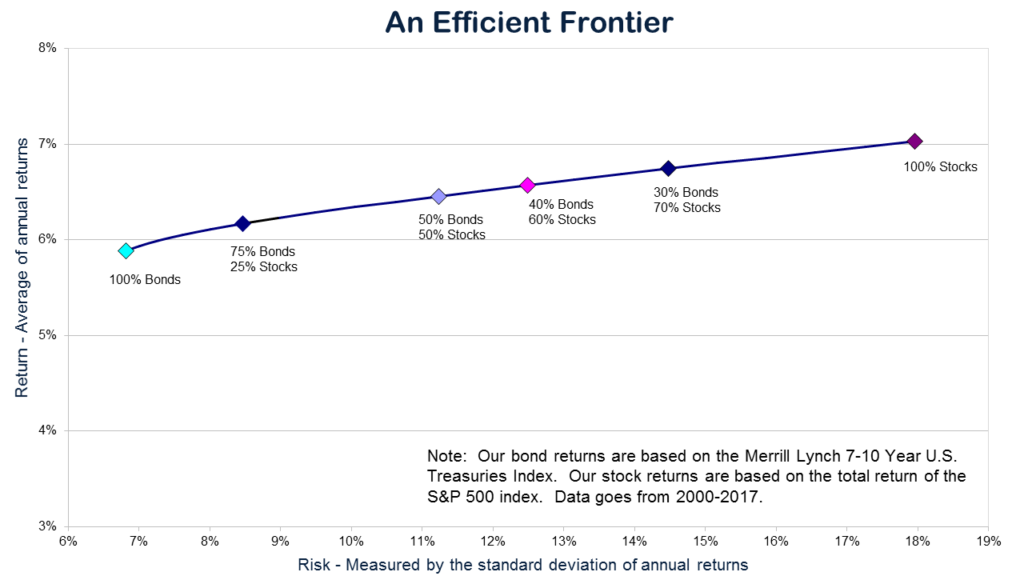 An Efficient Frontier

Return - Average of annual returns

8%
7%
6%
5%
4%
3%

100% Bonds
75% Bonds
25% Stocks
50% Bonds
50% Stocks
40% Bonds
60% Stocks
30% Bonds
70% Stocks
100% Stocks

Note: Our bond returns are based on the Merrill Lynch 7-10 Year U.S. Treasuries Index. Our stock returns are based on the total return of the S&P 500 index. Data goes from 2000-2017.

6% 7% 8% 9% 10% 11% 12% 13% 14% 15% 16% 17% 18% 19%

Risk - Measured by the standard deviation of annual returns